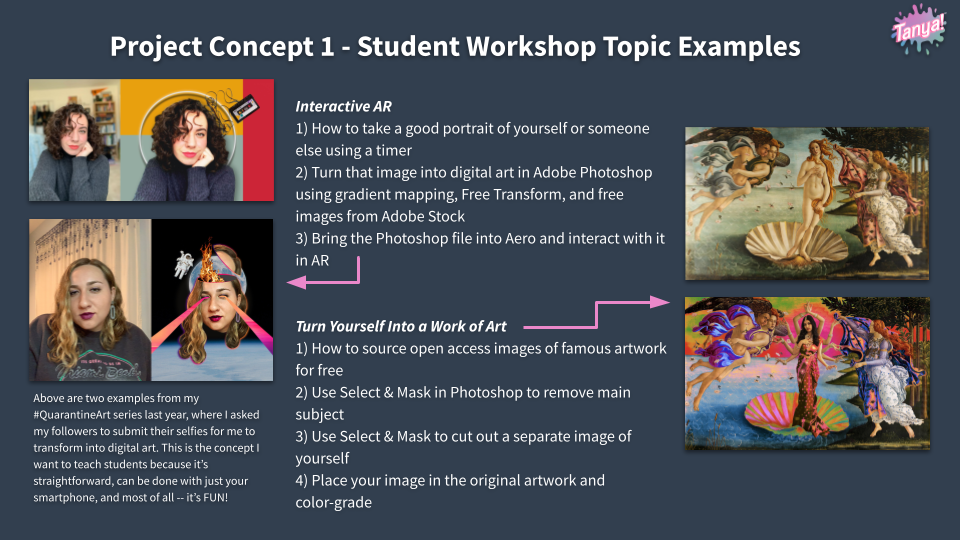 Project Concept 1 - Student Workshop Topic Examples

Tanya!

Interactive AR
1) How to take a good portrait of yourself or someone else using a timer
2) Turn that image into digital art in Adobe Photoshop using gradient mapping, Free Transform, and free images from Adobe Stock
3) Bring the Photoshop file into Aero and interact with it in AR

Turn Yourself Into a Work of Art
1) How to source open access images of famous artwork for free
2) Use Select & Mask in Photoshop to remove main subject
3) Use Select & Mask to cut out a separate image of yourself
4) Place your image in the original artwork and color-grade

Above are two examples from my #QuarantineArt series last year, where I asked my followers to submit their selfies for me to transform into digital art. This is the concept I want to teach students because it's straightforward, can be done with just your smartphone, and most of all -- it's FUN!